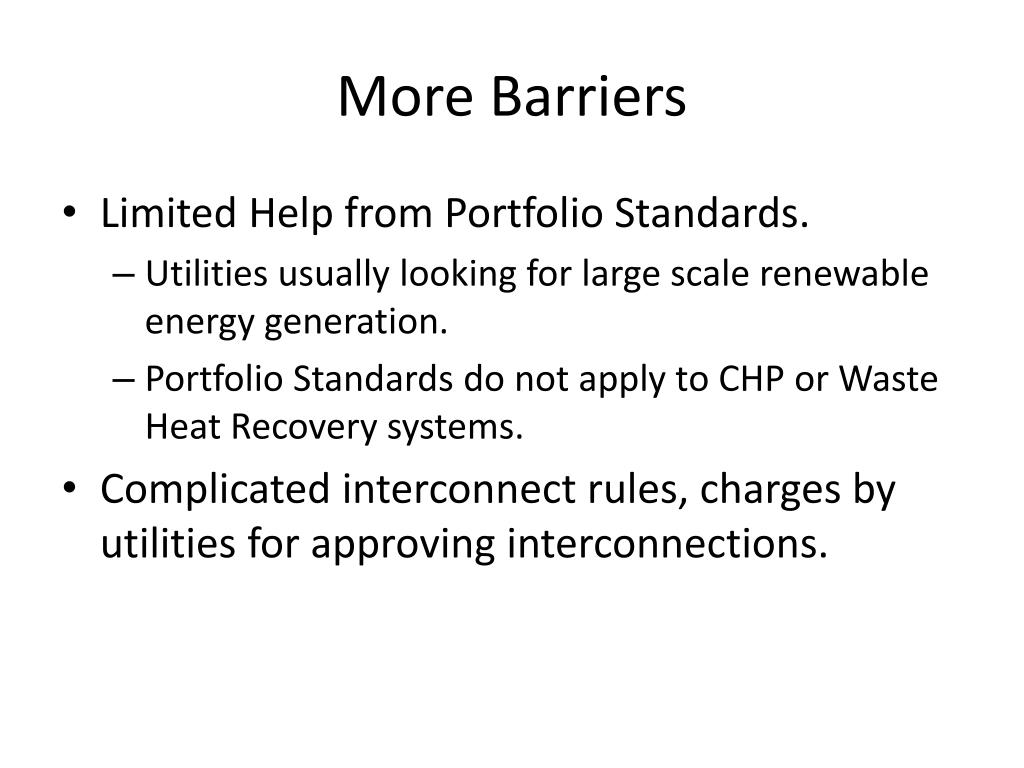 More Barriers

• Limited Help from Portfolio Standards.
– Utilities usually looking for large scale renewable energy generation.
– Portfolio Standards do not apply to CHP or Waste Heat Recovery systems.
• Complicated interconnect rules, charges by utilities for approving interconnections.